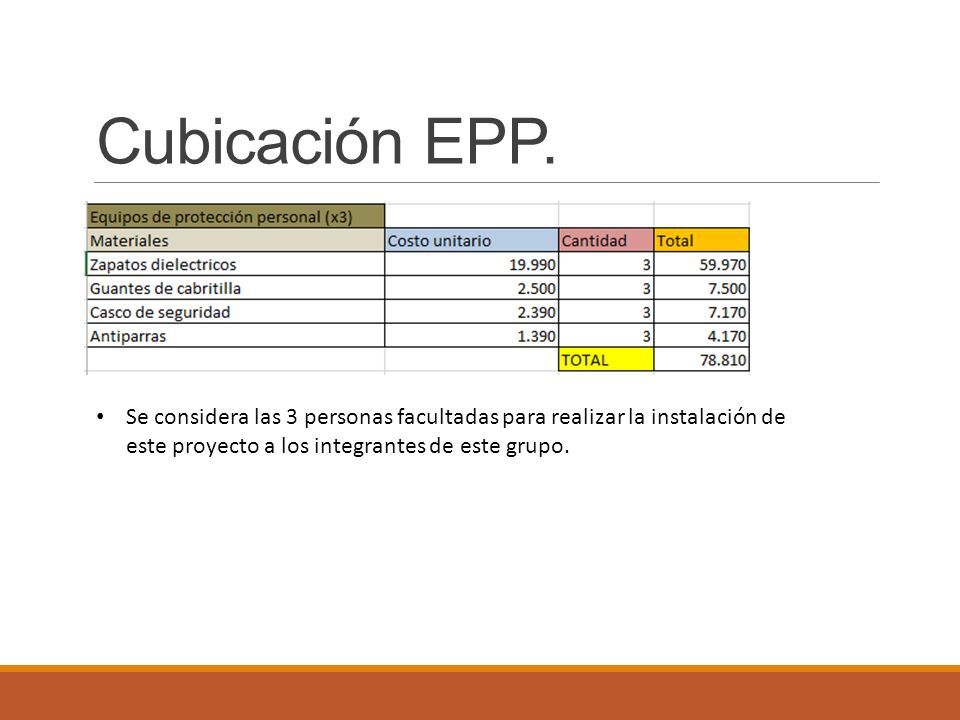 Cubicación EPP.

| Equipos de protección personal (x3) | | | |
|---|---|---|---|
| Materiales | Costo unitario | Cantidad | Total |
| Zapatos dielectricos | 19.990 | 3 | 59.970 |
| Guantes de cabritilla | 2.500 | 3 | 7.500 |
| Casco de seguridad | 2.390 | 3 | 7.170 |
| Antiparras | 1.390 | 3 | 4.170 |
| | | TOTAL | 78.810 |

• Se considera las 3 personas facultadas para realizar la instalación de este proyecto a los integrantes de este grupo.